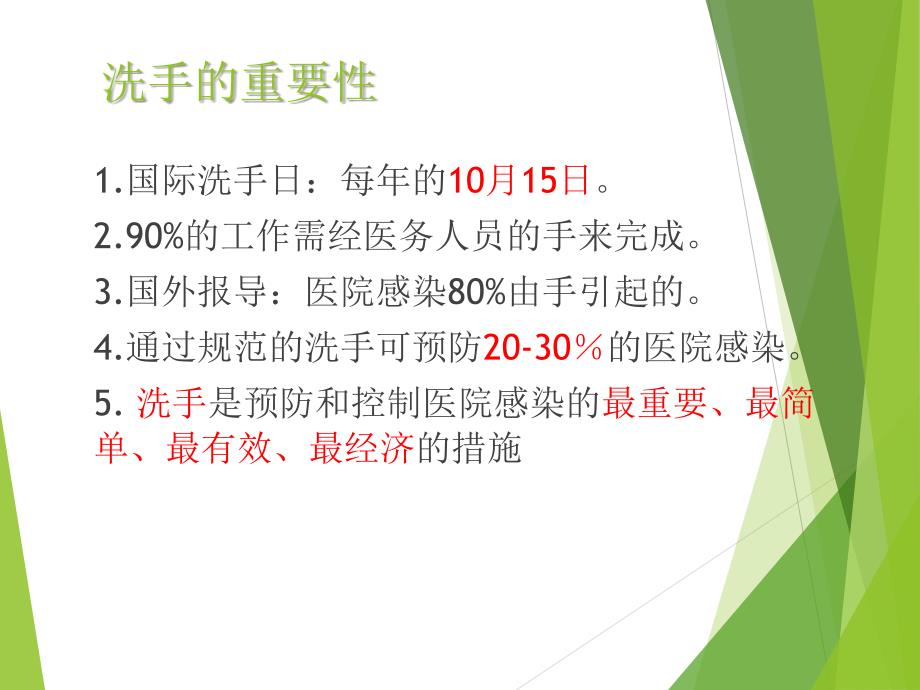 洗手的重要性

1.国际洗手日：每年的10月15日。

2.90%的工作需经医务人员的手来完成。

3.国外报导：医院感染80%由手引起的。

4.通过规范的洗手可预防20-30％的医院感染。

5. 洗手是预防和控制医院感染的最重要、最简单、最有效、最经济的措施